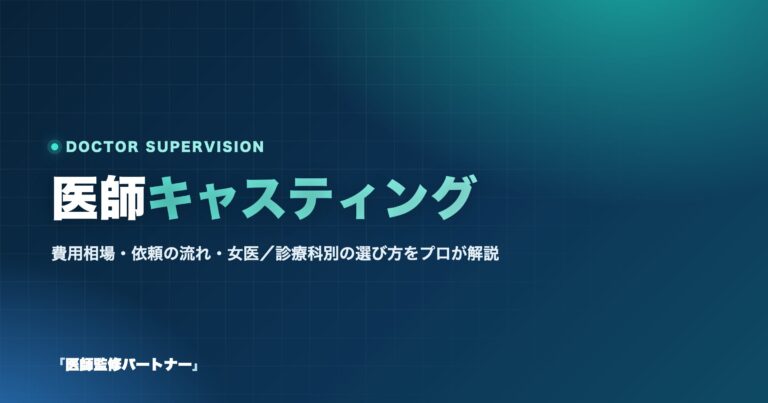 DOCTOR SUPERVISION

医師キャスティング

費用相場・依頼の流れ・女医／診療科別の選び方をプロが解説

「医師監修パートナー」